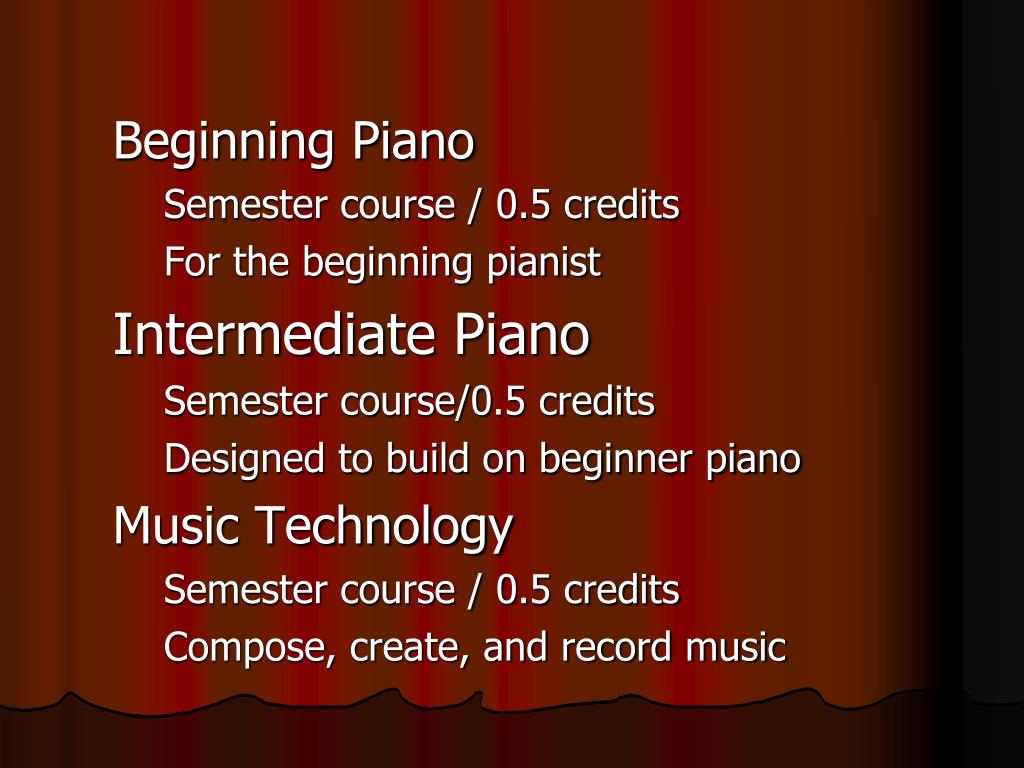 Beginning Piano

Semester course / 0.5 credits

For the beginning pianist

Intermediate Piano

Semester course/0.5 credits

Designed to build on beginner piano

Music Technology

Semester course / 0.5 credits

Compose, create, and record music